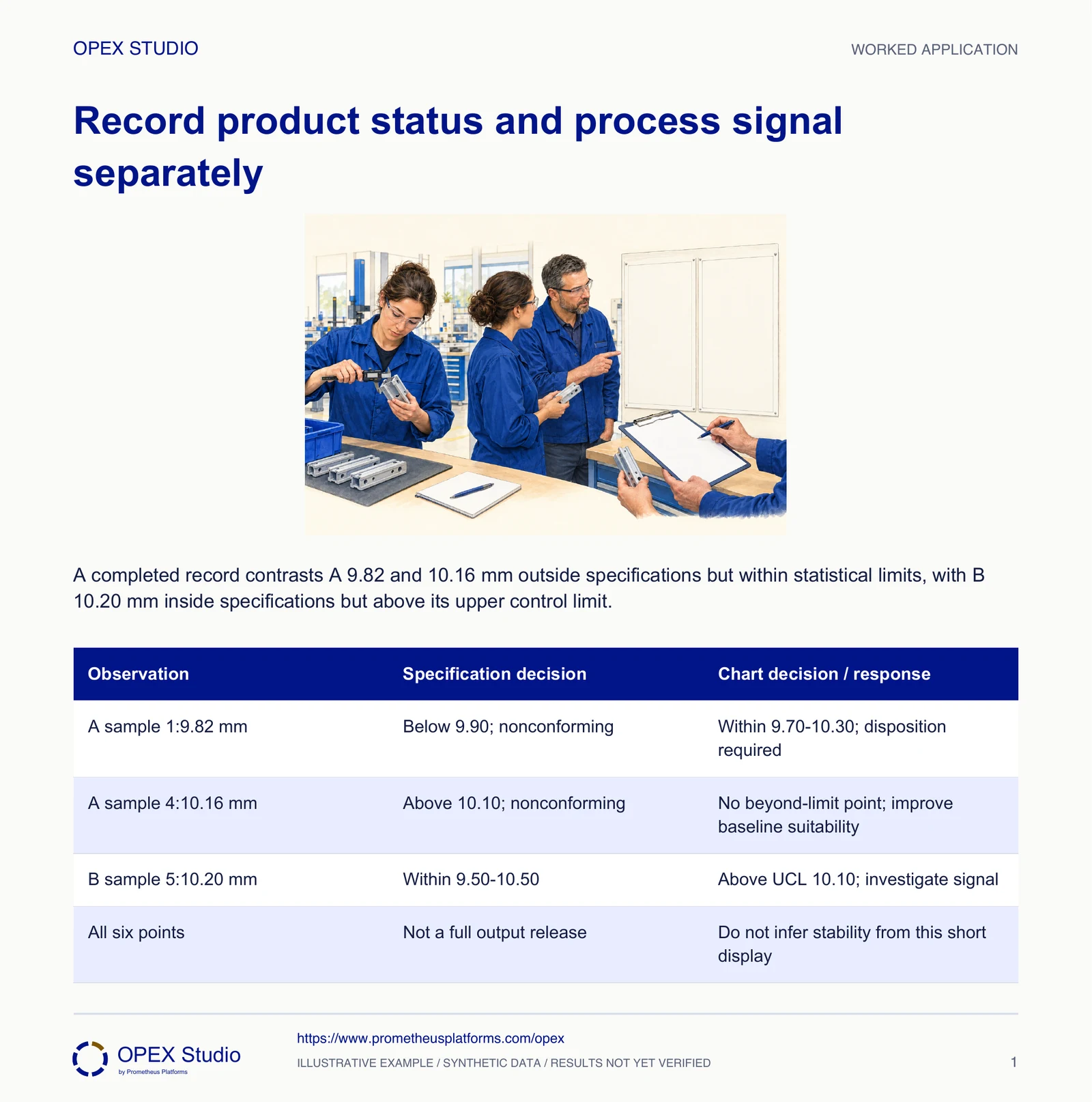 OPEX STUDIO

WORKED APPLICATION

Record product status and process signal separately

A completed record contrasts A 9.82 and 10.16 mm outside specifications but within statistical limits, with B 10.20 mm inside specifications but above its upper control limit.

| Observation | Specification decision | Chart decision / response |
|---|---|---|
| A sample 1:9.82 mm | Below 9.90; nonconforming | Within 9.70-10.30; disposition required |
| A sample 4:10.16 mm | Above 10.10; nonconforming | No beyond-limit point; improve baseline suitability |
| B sample 5:10.20 mm | Within 9.50-10.50 | Above UCL 10.10; investigate signal |
| All six points | Not a full output release | Do not infer stability from this short display |

OPEX Studio
by Prometheus Platforms

https://www.prometheusplatforms.com/opex

ILLUSTRATIVE EXAMPLE / SYNTHETIC DATA / RESULTS NOT YET VERIFIED

1